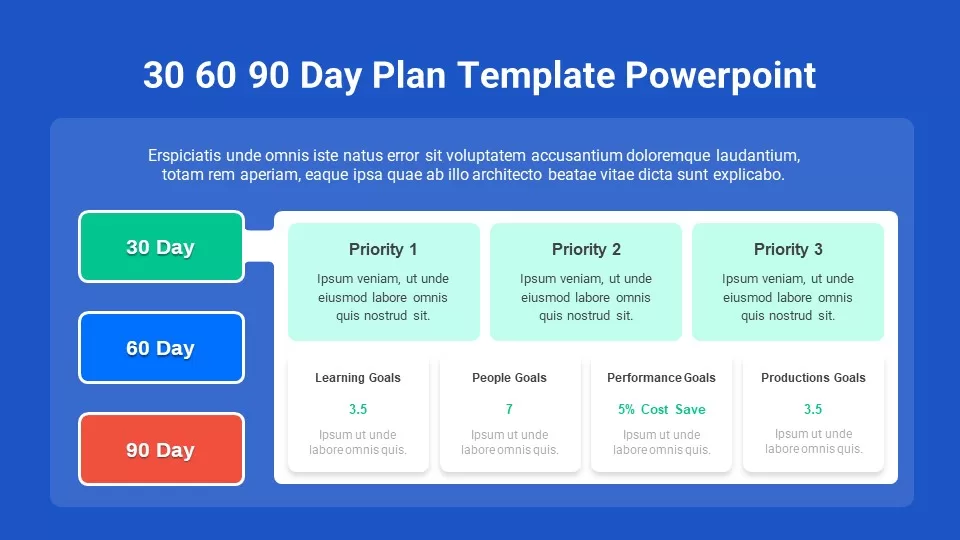 30 60 90 Day Plan Template Powerpoint

Erspiciatis unde omnis iste natus error sit voluptatem accusantium doloremque laudantium, totam rem aperiam, eaque ipsa quae ab illo architecto beatae vitae dicta sunt explicabo.

30 Day

60 Day

90 Day

Priority 1
Ipsum veniam, ut unde eiusmod labore omnis quis nostrud sit.

Priority 2
Ipsum veniam, ut unde eiusmod labore omnis quis nostrud sit.

Priority 3
Ipsum veniam, ut unde eiusmod labore omnis quis nostrud sit.

Learning Goals
3.5
Ipsum ut unde labore omnis quis.

People Goals
7
Ipsum ut unde labore omnis quis.

Performance Goals
5% Cost Save
Ipsum ut unde labore omnis quis.

Productions Goals
3.5
Ipsum ut unde labore omnis quis.